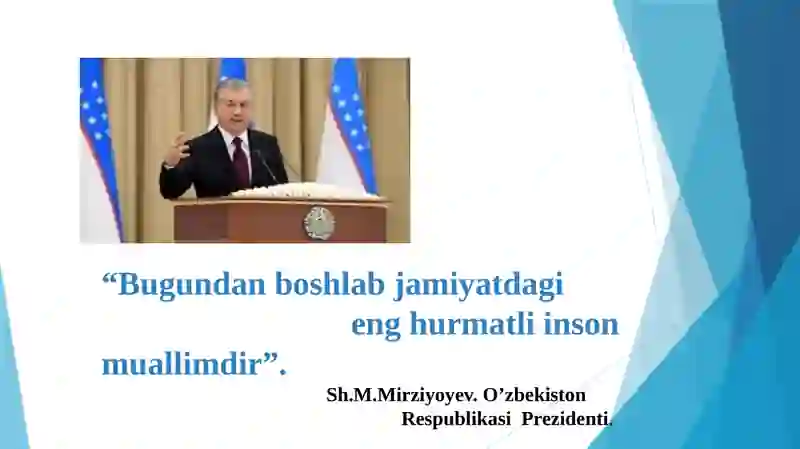 “Bugundan boshlab jamiyatdagi eng hurmatli inson muallimdir”.

Sh.M.Mirziyoyev. O’zbekiston Respublikasi Prezidenti.